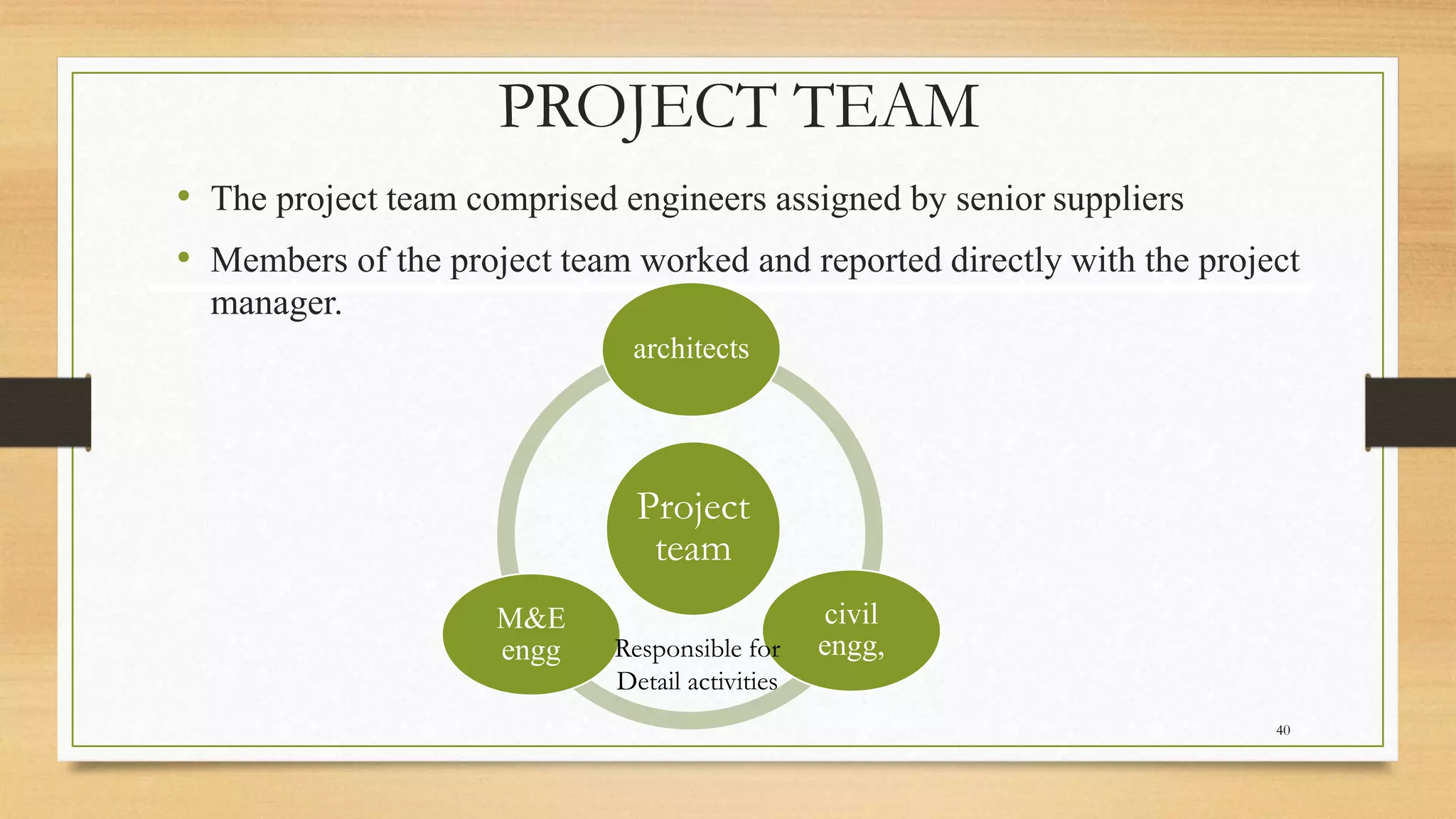 PROJECT TEAM

• The project team comprised engineers assigned by senior suppliers

• Members of the project team worked and reported directly with the project manager.

architects

Project team

M&E engg

civil engg,

Responsible for Detail activities

40